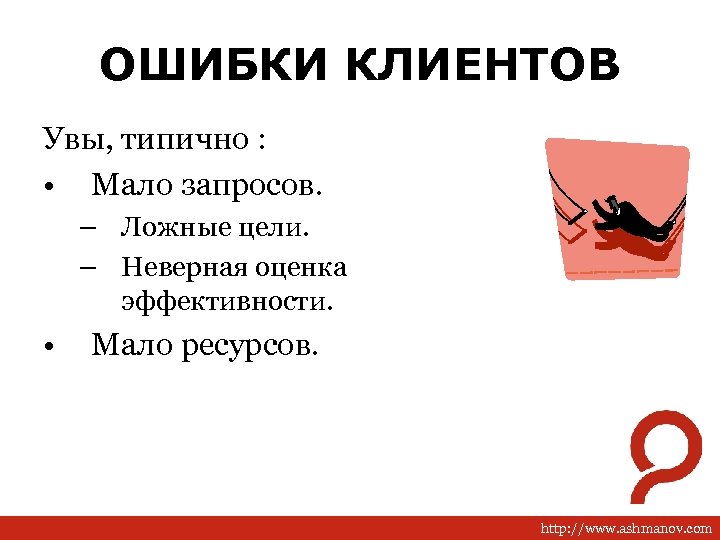 ОШИБКИ КЛИЕНТОВ

Увы, типично :

• Мало запросов.
  – Ложные цели.
  – Неверная оценка эффективности.
• Мало ресурсов.

http://www.ashmanov.com